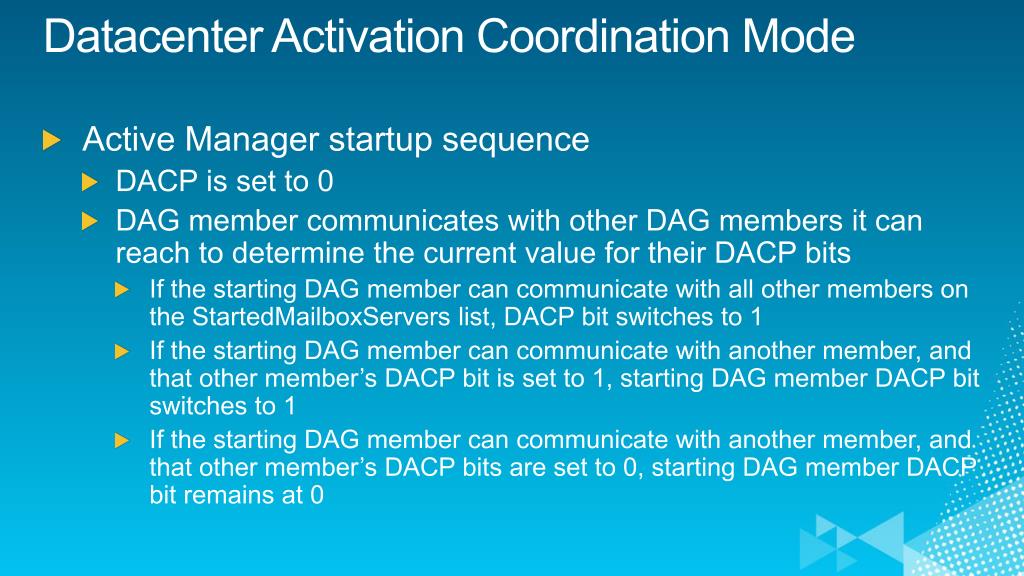 Datacenter Activation Coordination Mode

Active Manager startup sequence

DACP is set to 0

DAG member communicates with other DAG members it can reach to determine the current value for their DACP bits

If the starting DAG member can communicate with all other members on the StartedMailboxServers list, DACP bit switches to 1

If the starting DAG member can communicate with another member, and that other member’s DACP bit is set to 1, starting DAG member DACP bit switches to 1

If the starting DAG member can communicate with another member, and that other member’s DACP bits are set to 0, starting DAG member DACP bit remains at 0